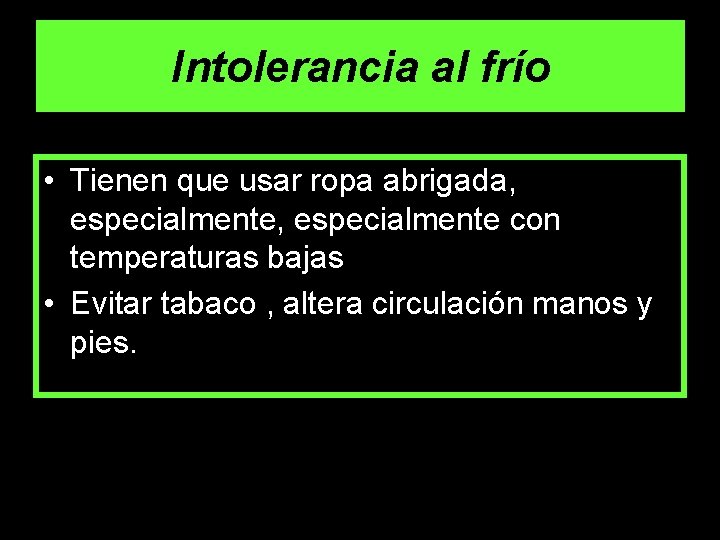 Intolerancia al frío

• Tienen que usar ropa abrigada, especialmente, especialmente con temperaturas bajas
• Evitar tabaco , altera circulación manos y pies.